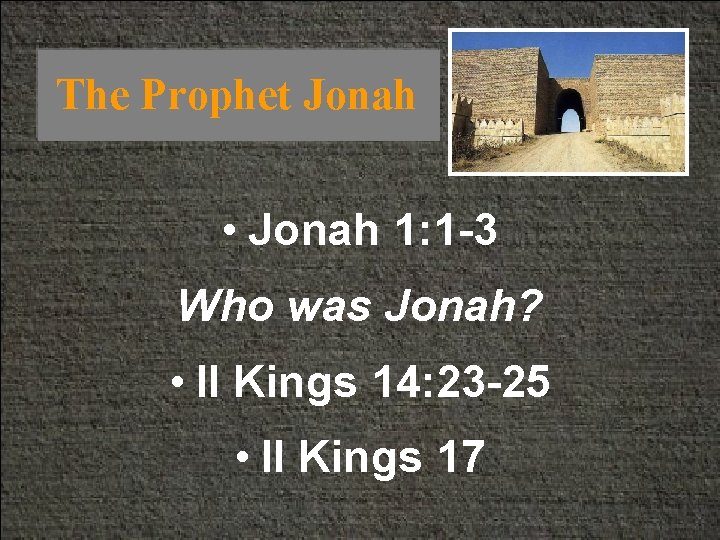 The Prophet Jonah

• Jonah 1:1-3

Who was Jonah?

• II Kings 14:23-25

• II Kings 17